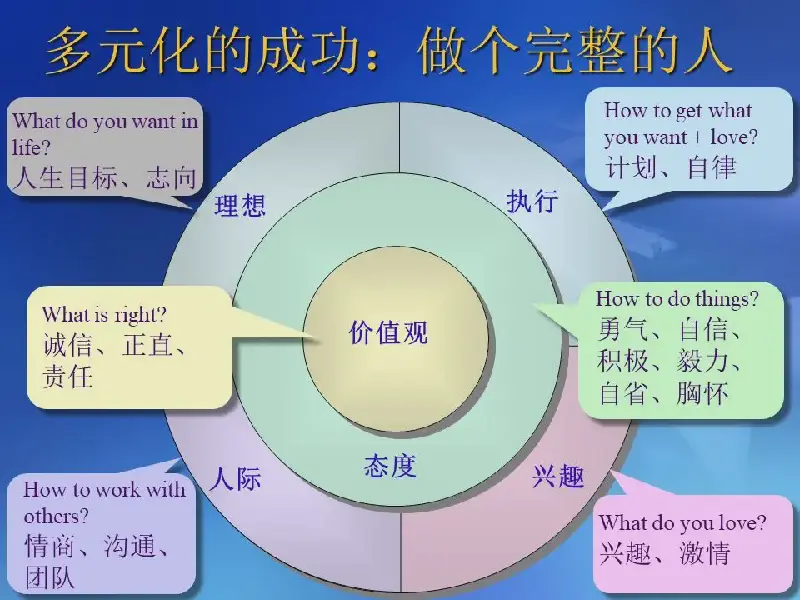 多元化的成功：做个完整的人

What do you want in life?
人生目标、志向

How to get what you want + love?
计划、自律

理想

执行

What is right?
诚信、正直、责任

价值观

How to do things?
勇气、自信、积极、毅力、自省、胸怀

态度

人际

兴趣

How to work with others?
情商、沟通、团队

What do you love?
兴趣、激情